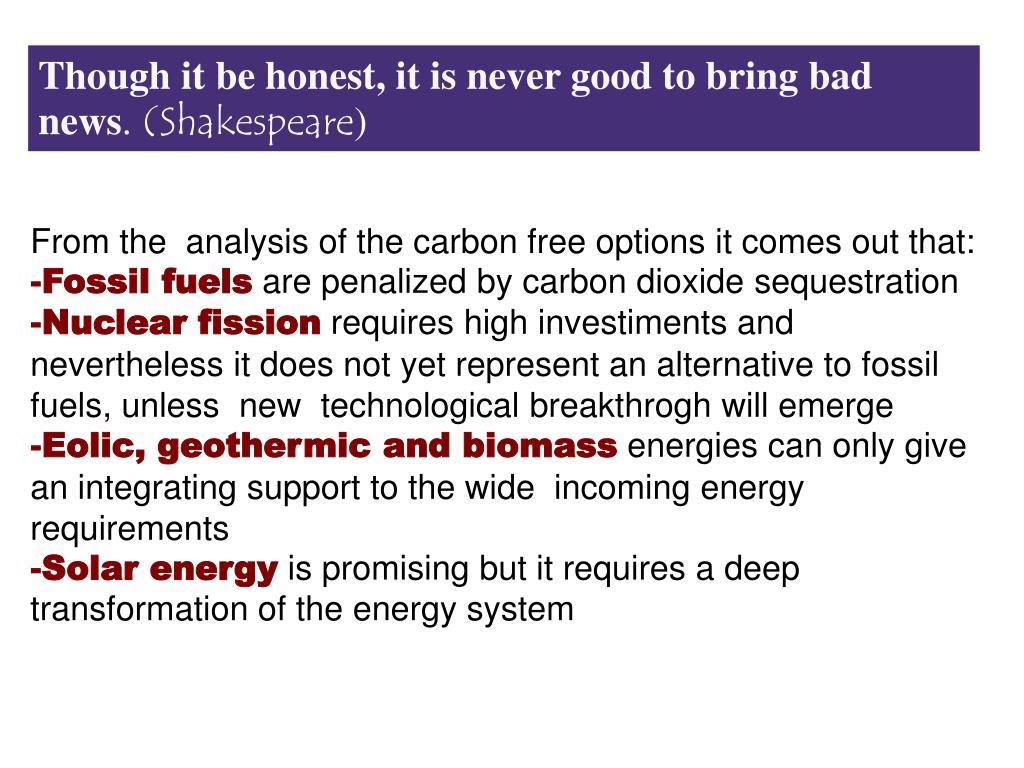 Though it be honest, it is never good to bring bad news. (Shakespeare)

From the analysis of the carbon free options it comes out that:
-Fossil fuels are penalized by carbon dioxide sequestration
-Nuclear fission requires high investiments and nevertheless it does not yet represent an alternative to fossil fuels, unless new technological breakthrogh will emerge
-Eolic, geothermic and biomass energies can only give an integrating support to the wide incoming energy requirements
-Solar energy is promising but it requires a deep transformation of the energy system